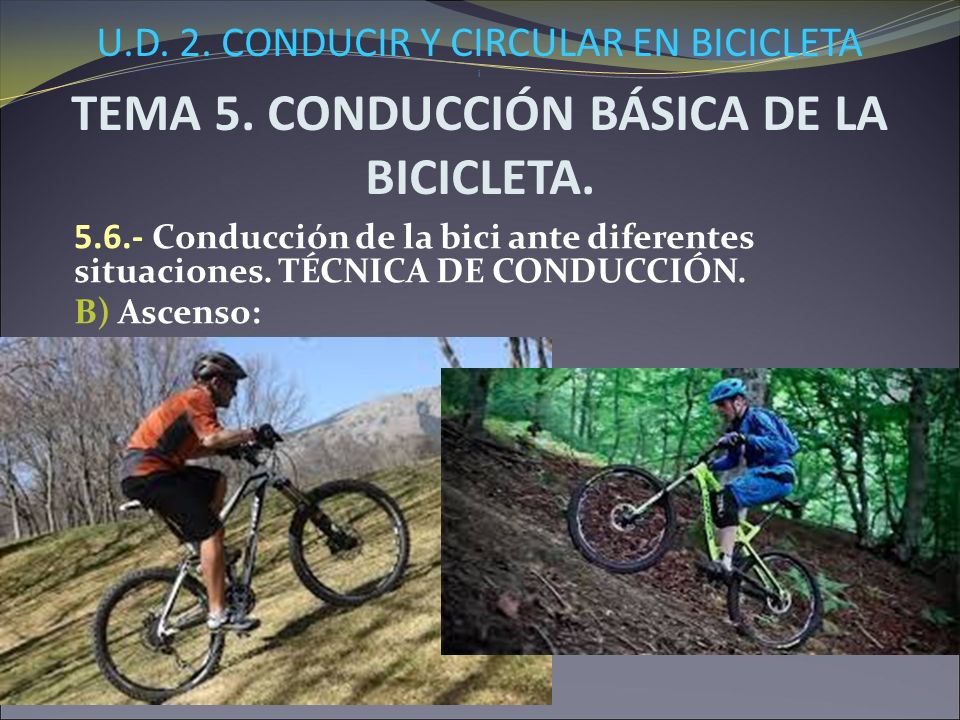 U.D. 2. CONDUCIR Y CIRCULAR EN BICICLETA

TEMA 5. CONDUCCIÓN BÁSICA DE LA BICICLETA.

5.6.- Conducción de la bici ante diferentes situaciones. TÉCNICA DE CONDUCCIÓN.

B) Ascenso: